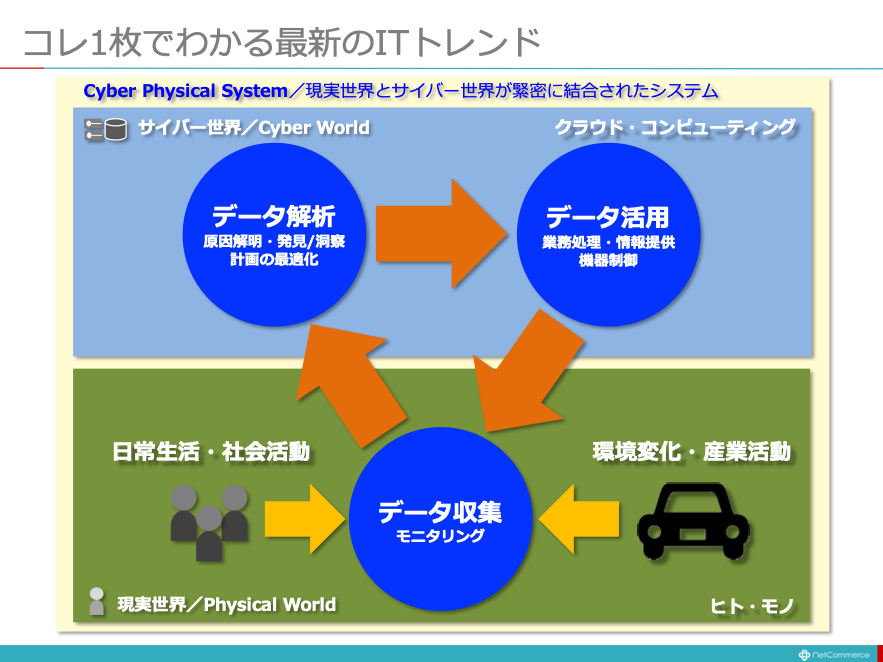 コレ1枚でわかる最新のITトレンド

Cyber Physical System／現実世界とサイバー世界が緊密に結合されたシステム

サイバー世界／Cyber World

クラウド・コンピューティング

データ解析
原因解明・発見/洞察
計画の最適化

データ活用
業務処理・情報提供
機器制御

日常生活・社会活動

環境変化・産業活動

データ収集
モニタリング

現実世界／Physical World

ヒト・モノ

NetCommerce